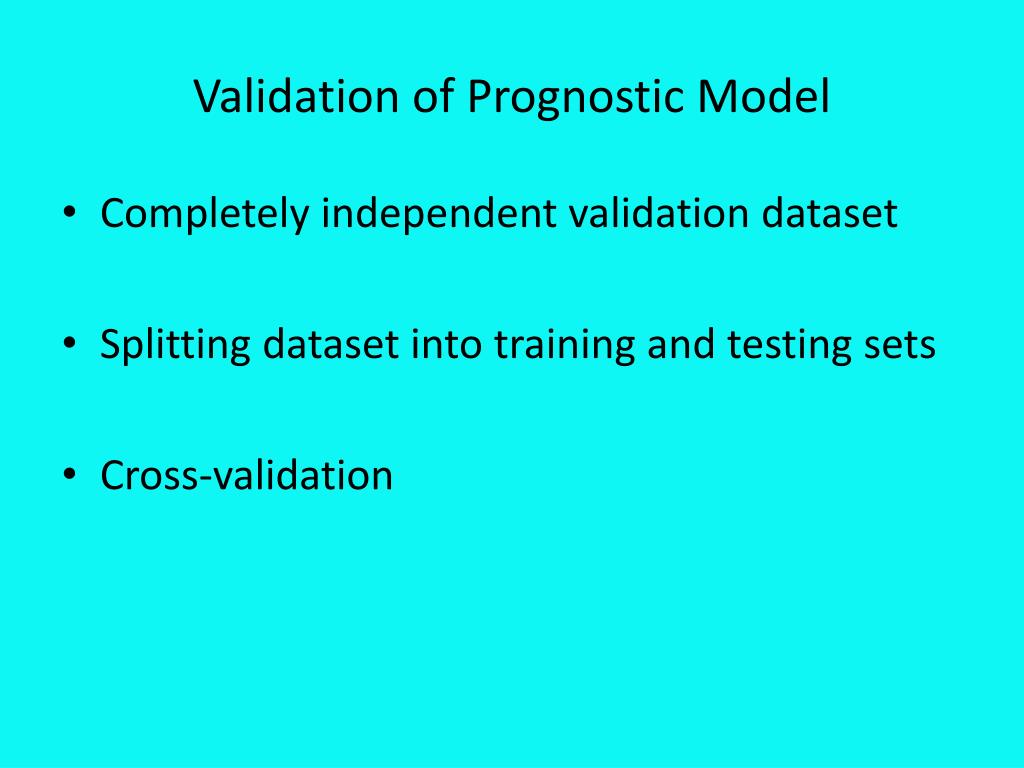 Validation of Prognostic Model

• Completely independent validation dataset

• Splitting dataset into training and testing sets

• Cross-validation